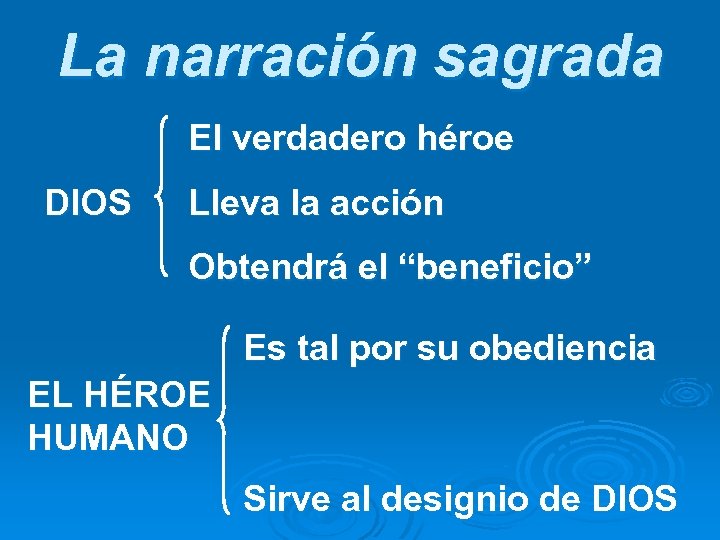 La narración sagrada

DIOS

El verdadero héroe

Lleva la acción

Obtendrá el “beneficio”

EL HÉROE HUMANO

Es tal por su obediencia

Sirve al designio de DIOS